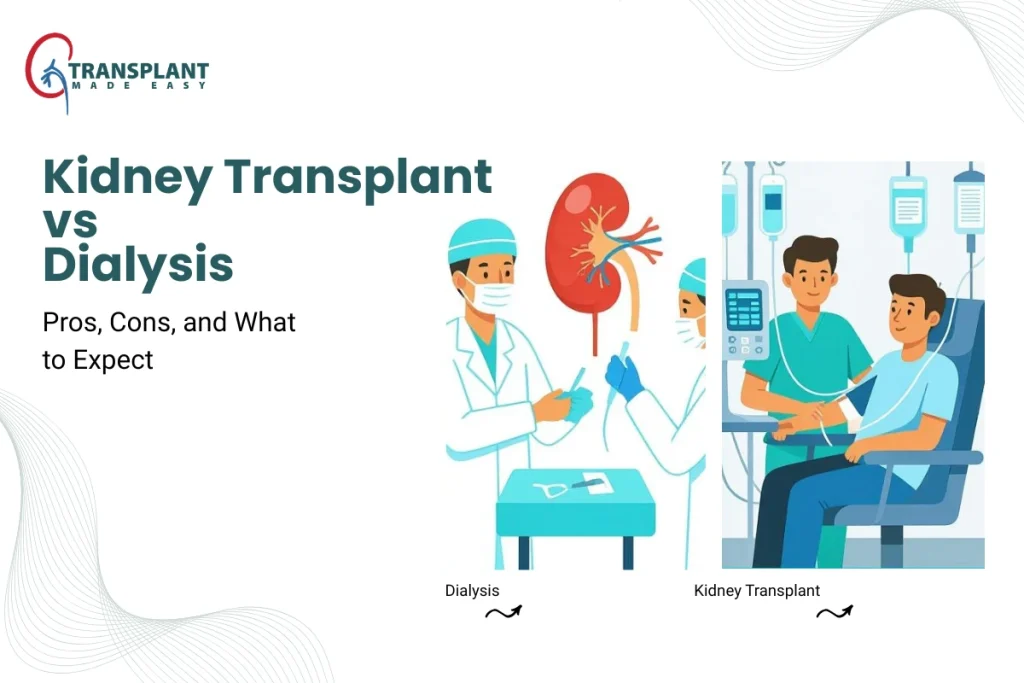 TRANSPLANT
MADE EASY

Kidney Transplant
vs
Dialysis

Pros, Cons, and What to Expect

Dialysis

Kidney Transplant